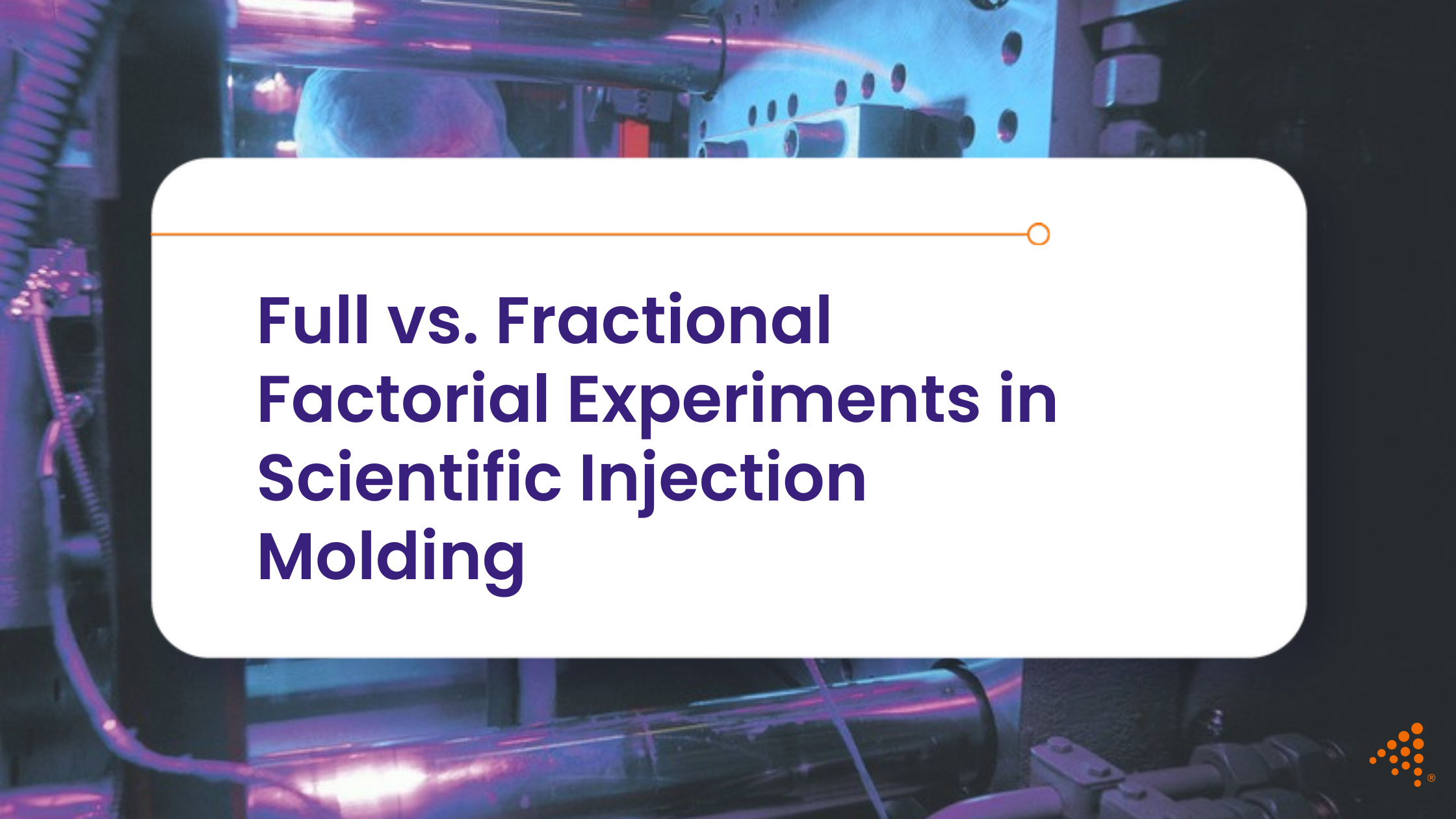 Full vs. Fractional Factorial Experiments in Scientific Injection Molding

®